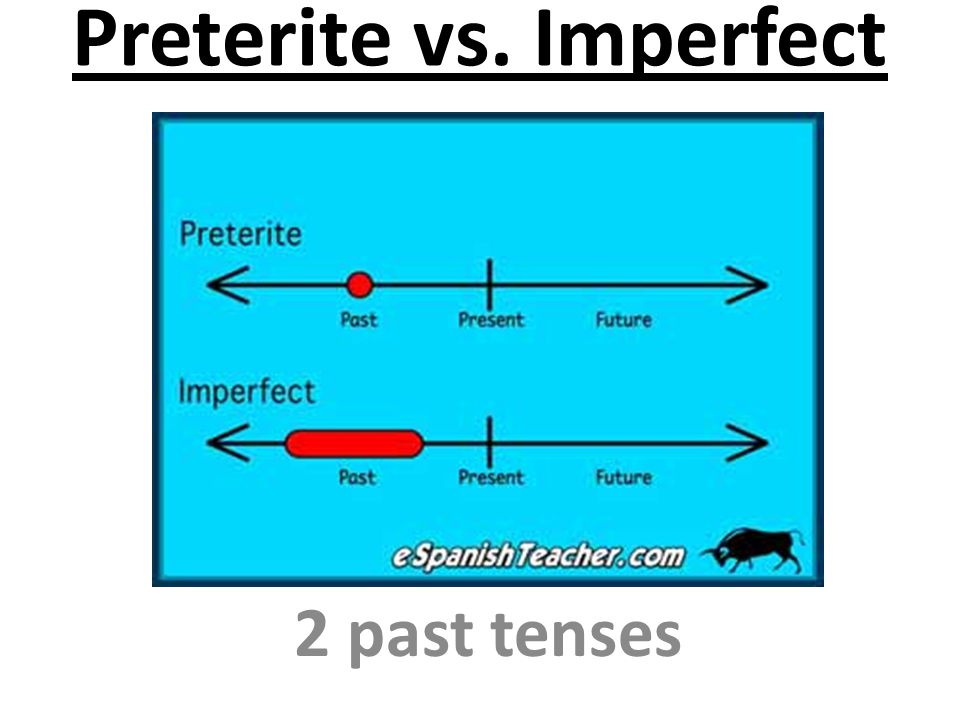 Preterite vs. Imperfect

Preterite

Past Present Future

Imperfect

Past Present Future

eSpanishTeacher.com

2 past tenses